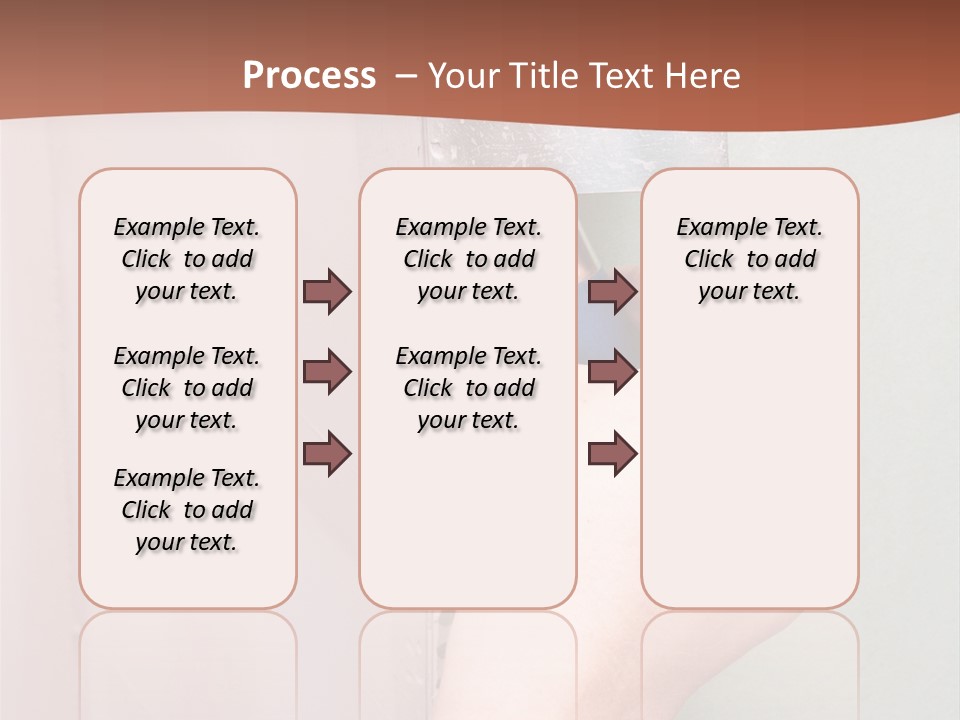 Process – Your Title Text Here

Example Text. Click to add your text.

Example Text. Click to add your text.

Example Text. Click to add your text.

Example Text. Click to add your text.

Example Text. Click to add your text.

Example Text. Click to add your text.